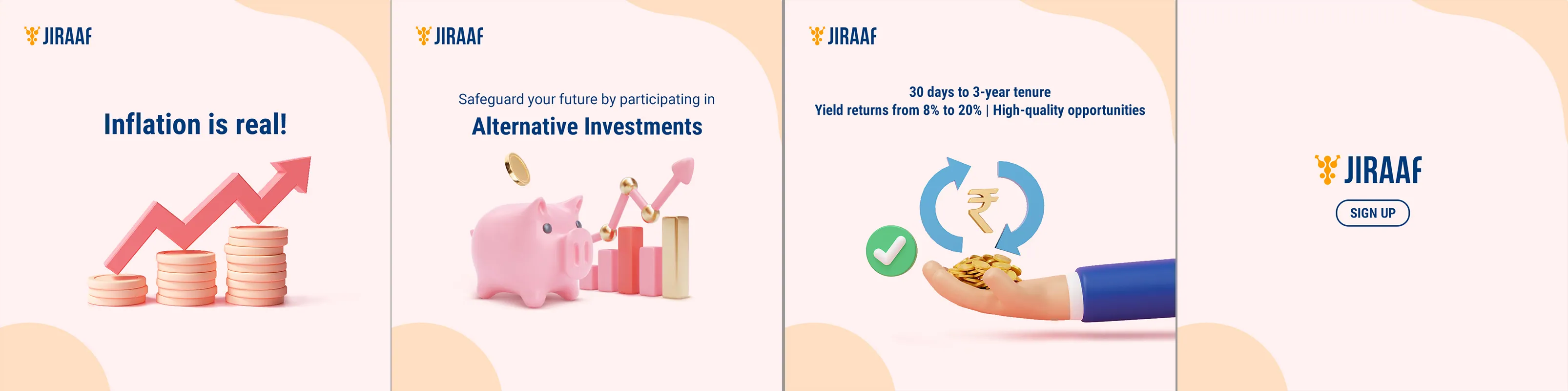 JIRAAF

Inflation is real!

JIRAAF

Safeguard your future by participating in

Alternative Investments

JIRAAF

30 days to 3-year tenure
Yield returns from 8% to 20% | High-quality opportunities

₹

JIRAAF

SIGN UP